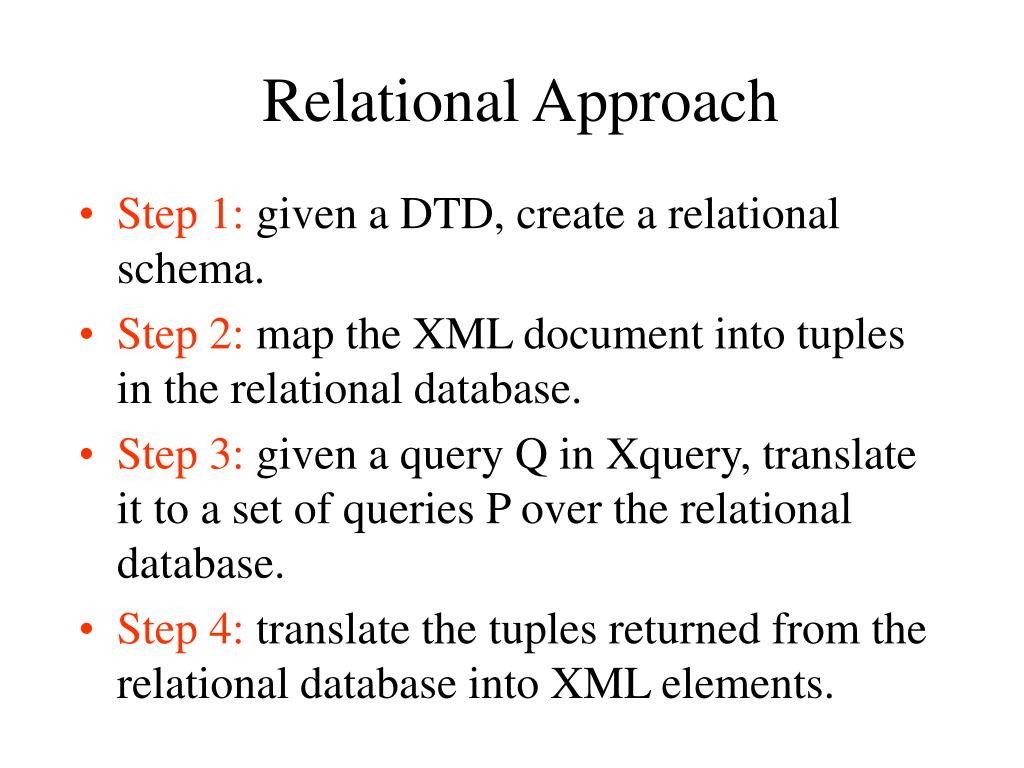 Relational Approach

• Step 1: given a DTD, create a relational schema.
• Step 2: map the XML document into tuples in the relational database.
• Step 3: given a query Q in Xquery, translate it to a set of queries P over the relational database.
• Step 4: translate the tuples returned from the relational database into XML elements.